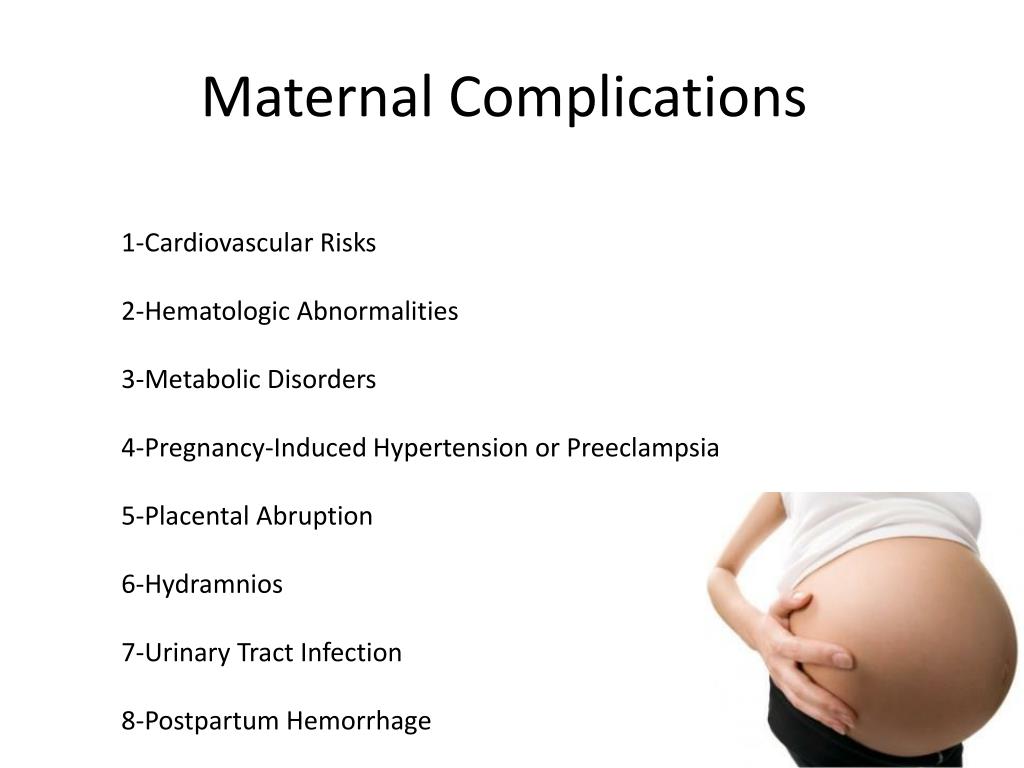 Maternal Complications

1-Cardiovascular Risks

2-Hematologic Abnormalities

3-Metabolic Disorders

4-Pregnancy-Induced Hypertension or Preeclampsia

5-Placental Abruption

6-Hydramnios

7-Urinary Tract Infection

8-Postpartum Hemorrhage